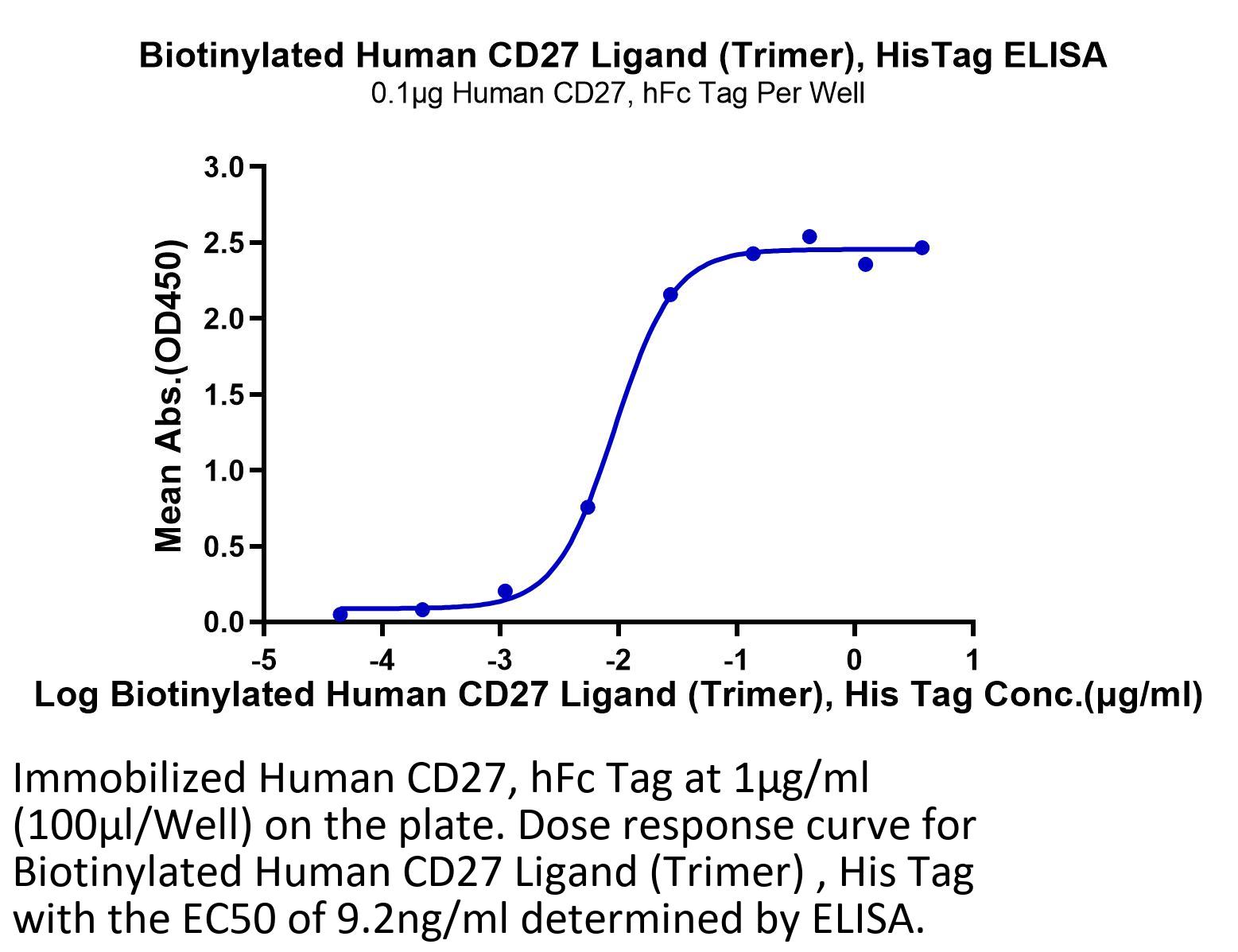 Biotinylated Human CD27 Ligand (Trimer), HisTag ELISA
0.1μg Human CD27, hFc Tag Per Well

Mean Abs.(OD450)

3.0
2.5
2.0
1.5
1.0
0.5
0.0

-5
-4
-3
-2
-1
0
1

Log Biotinylated Human CD27 Ligand (Trimer), His Tag Conc.(μg/ml)

Immobilized Human CD27, hFc Tag at 1μg/ml (100μl/Well) on the plate. Dose response curve for Biotinylated Human CD27 Ligand (Trimer) , His Tag with the EC50 of 9.2ng/ml determined by ELISA.